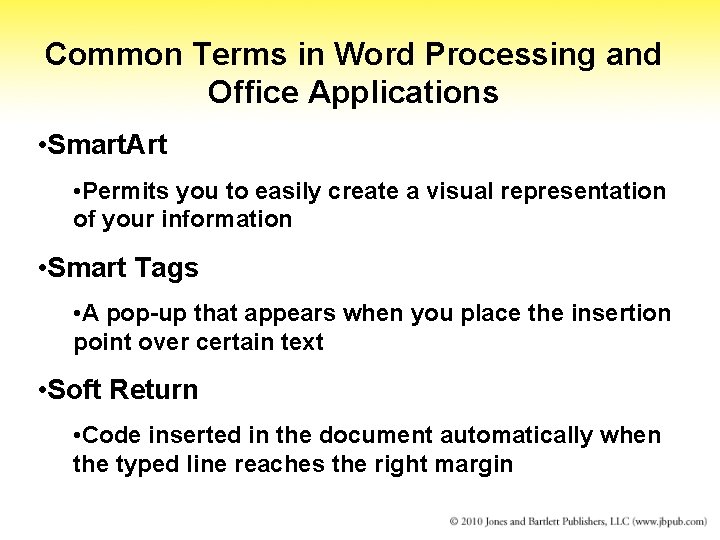 Common Terms in Word Processing and Office Applications

•SmartArt

•Permits you to easily create a visual representation of your information

•Smart Tags

•A pop-up that appears when you place the insertion point over certain text

•Soft Return

•Code inserted in the document automatically when the typed line reaches the right margin

© 2010 Jones and Bartlett Publishers, LLC (www.jbpub.com)